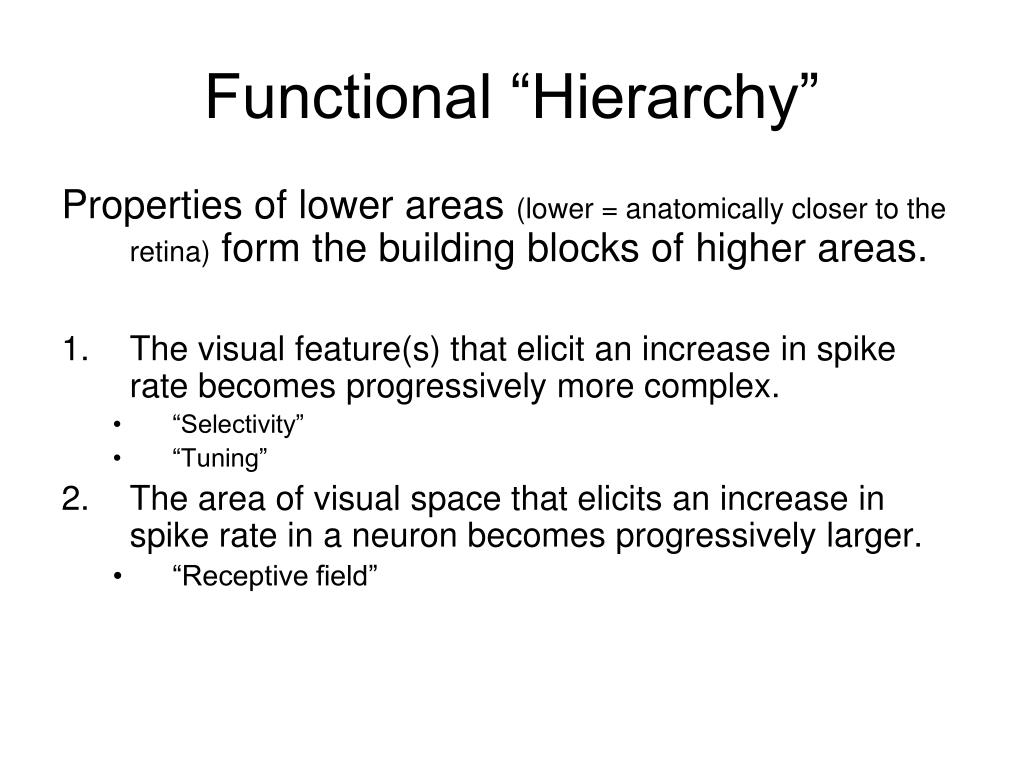 Functional “Hierarchy”

Properties of lower areas (lower = anatomically closer to the retina) form the building blocks of higher areas.

1. The visual feature(s) that elicit an increase in spike rate becomes progressively more complex.
• “Selectivity”
• “Tuning”
2. The area of visual space that elicits an increase in spike rate in a neuron becomes progressively larger.
• “Receptive field”